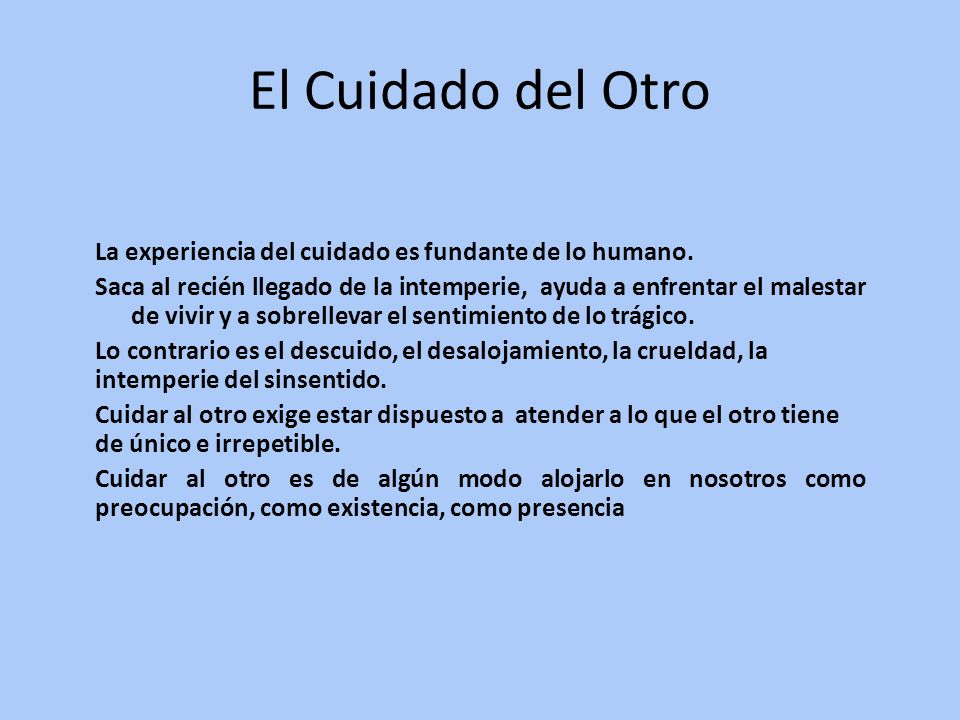 El Cuidado del Otro

La experiencia del cuidado es fundante de lo humano.

Saca al recién llegado de la intemperie, ayuda a enfrentar el malestar de vivir y a sobrellevar el sentimiento de lo trágico.

Lo contrario es el descuido, el desalojamiento, la crueldad, la intemperie del sinsentido.

Cuidar al otro exige estar dispuesto a atender a lo que el otro tiene de único e irrepetible.

Cuidar al otro es de algún modo alojarlo en nosotros como preocupación, como existencia, como presencia